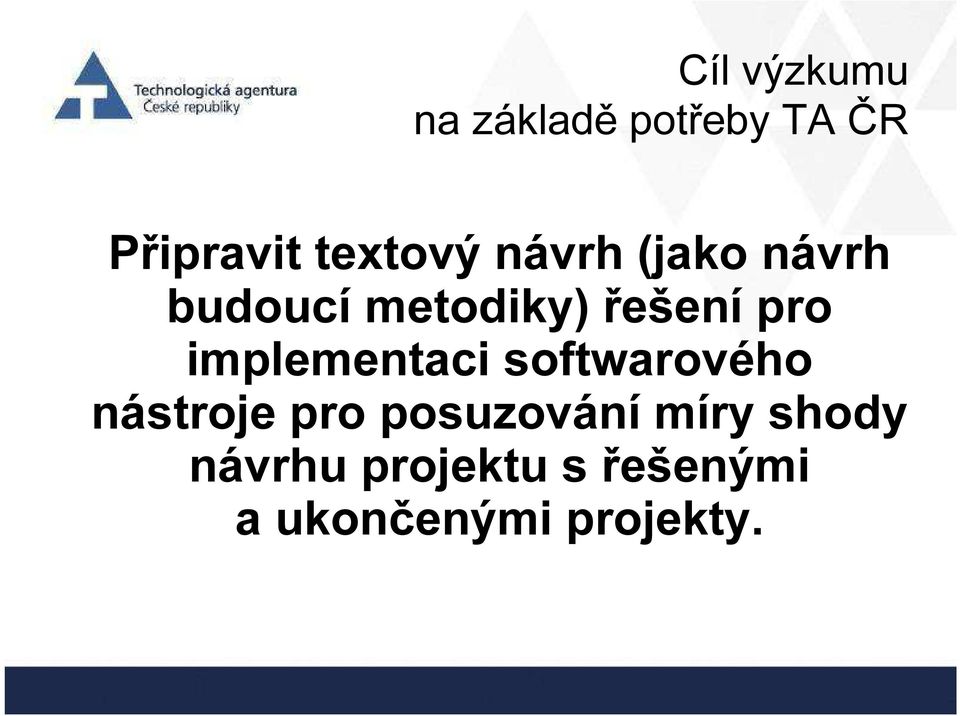 Technologická agentura
České republiky

Cíl výzkumu
na základě potřeby TA ČR

Připravit textový návrh (jako návrh budoucí metodiky) řešení pro implementaci softwarového nástroje pro posuzování míry shody návrhu projektu s řešenými a ukončenými projekty.